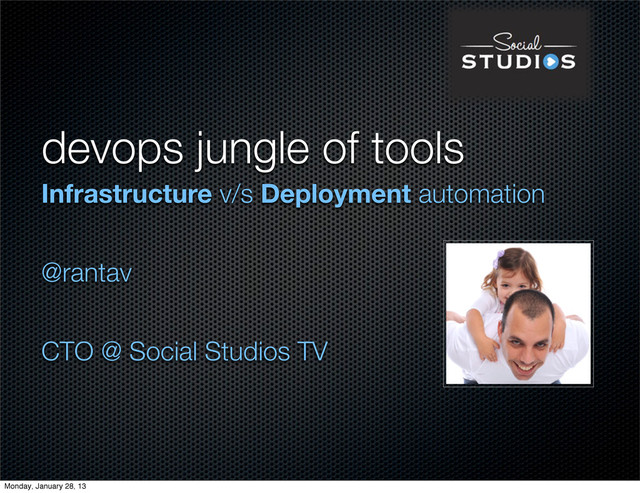 Social
STUDIOS

devops jungle of tools

Infrastructure v/s Deployment automation

@rantav

CTO @ Social Studios TV

Monday, January 28, 13